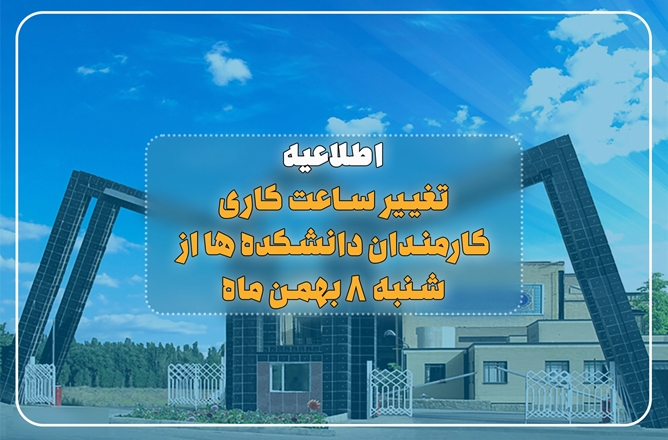 اطلاعیه

تغییر ساعت کاری
کارمندان دانشکده ها از
شنبه ۸ بهمن ماه